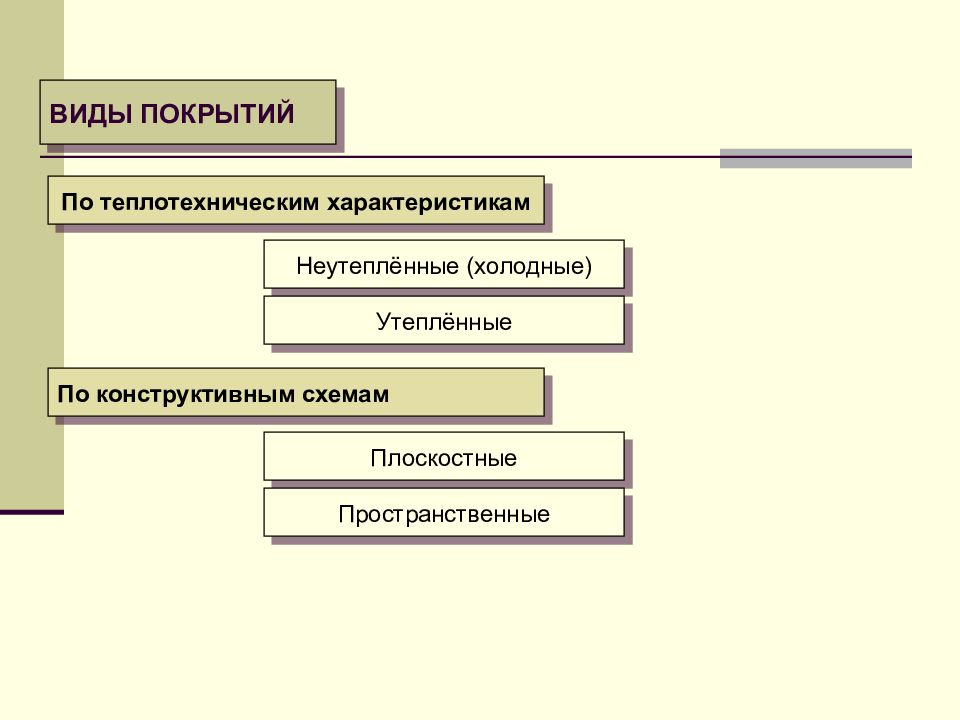 ВИДЫ ПОКРЫТИЙ

По теплотехническим характеристикам

Неутеплённые (холодные)

Утеплённые

По конструктивным схемам

Плоскостные

Пространственные